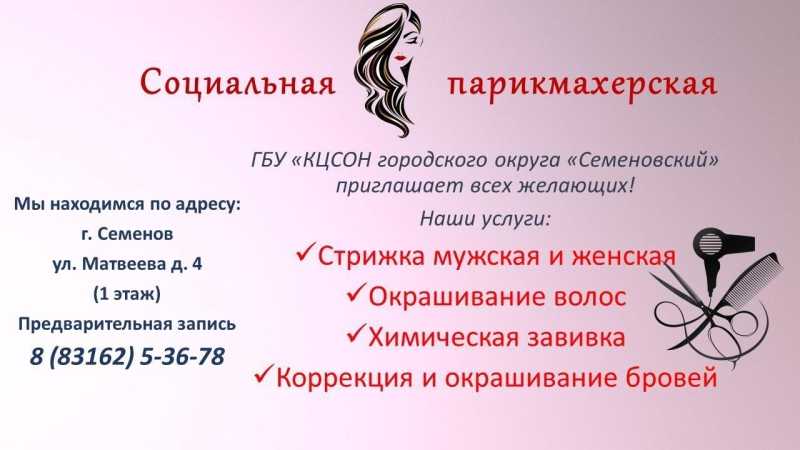 Социальная парикмахерская

ГБУ «КЦСОН городского округа «Семеновский» приглашает всех желающих!

Наши услуги:

✓Стрижка мужская и женская
✓Окрашивание волос
✓Химическая завивка
✓Коррекция и окрашивание бровей

Мы находимся по адресу:
г. Семенов
ул. Матвеева д. 4
(1 этаж)
Предварительная запись
8 (83162) 5-36-78